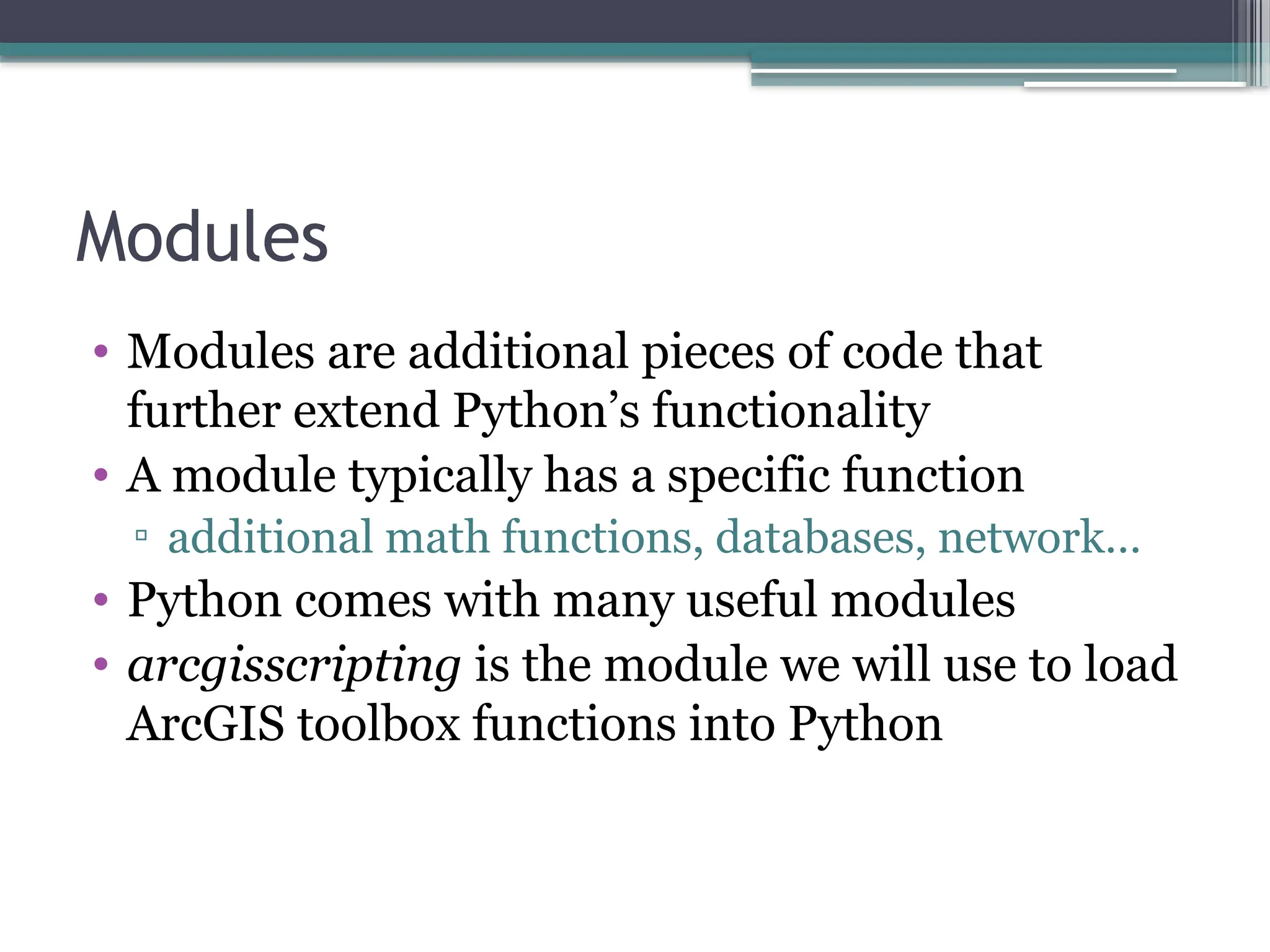 Modules

• Modules are additional pieces of code that further extend Python’s functionality
• A module typically has a specific function
▫ additional math functions, databases, network…
• Python comes with many useful modules
• arcgisscripting is the module we will use to load ArcGIS toolbox functions into Python